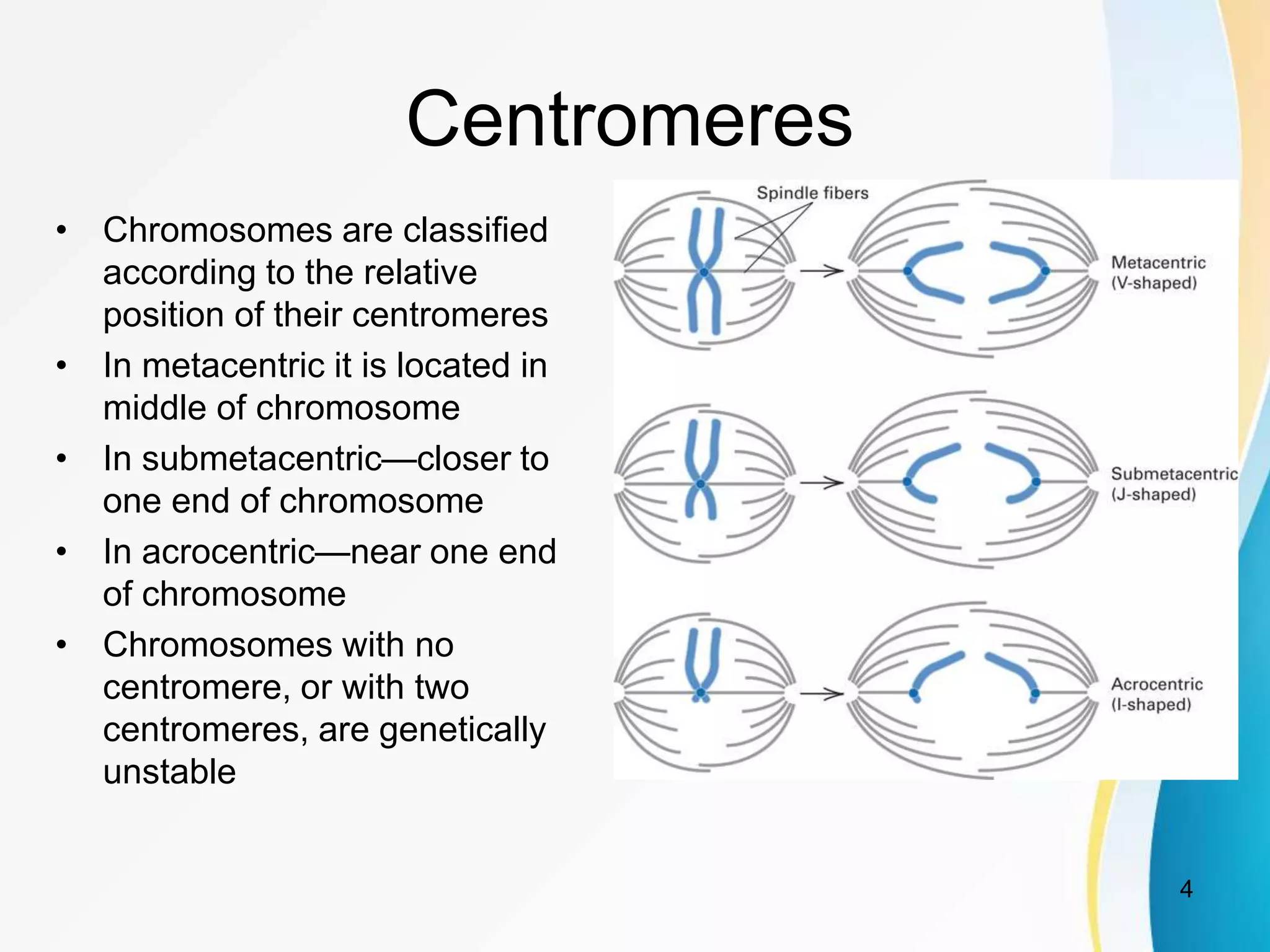 Centromeres

• Chromosomes are classified according to the relative position of their centromeres
• In metacentric it is located in middle of chromosome
• In submetacentric—closer to one end of chromosome
• In acrocentric—near one end of chromosome
• Chromosomes with no centromere, or with two centromeres, are genetically unstable

Spindle fibers

Metacentric (V-shaped)

Submetacentric (J-shaped)

Acrocentric (I-shaped)

4